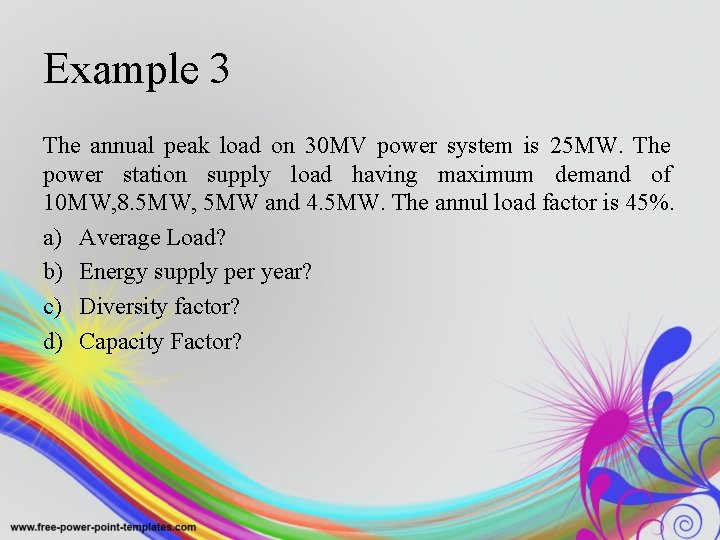 Example 3

The annual peak load on 30MV power system is 25MW. The power station supply load having maximum demand of 10MW,8.5MW, 5MW and 4.5MW. The annul load factor is 45%.

a) Average Load?
b) Energy supply per year?
c) Diversity factor?
d) Capacity Factor?

www.free-power-point-templates.com